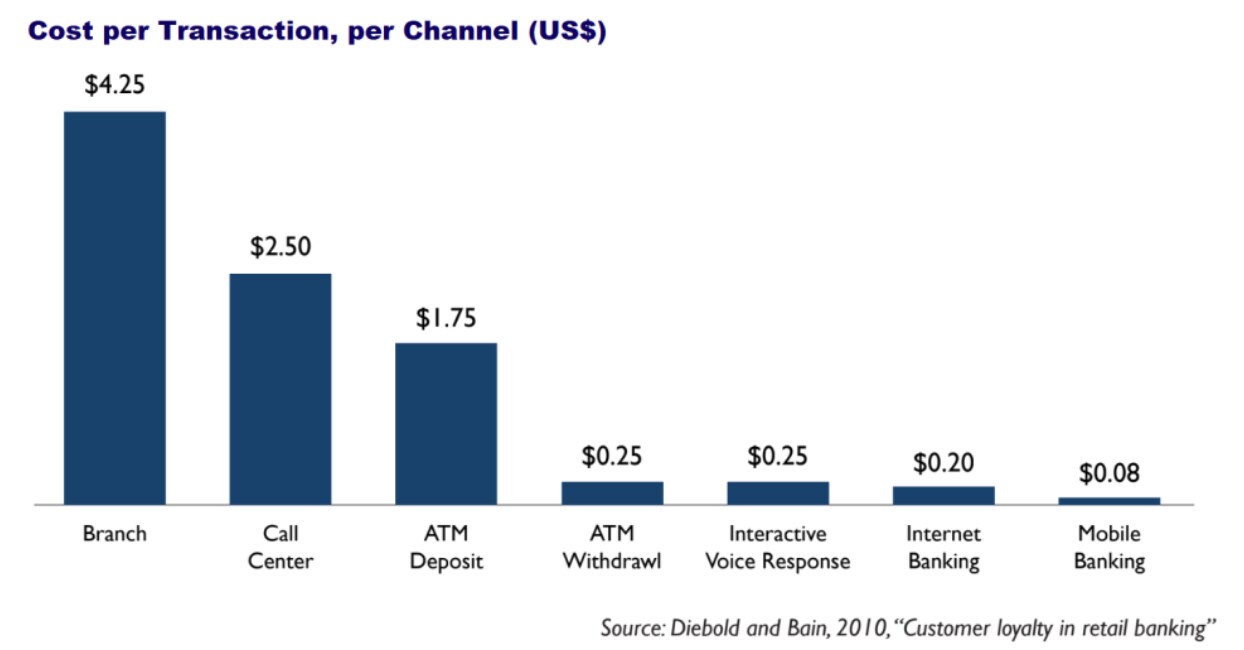 Cost per Transaction, per Channel (US$)

$4.25
$2.50
$1.75
$0.25
$0.25
$0.20
$0.08

Branch
Call Center
ATM Deposit
ATM Withdrawl
Interactive Voice Response
Internet Banking
Mobile Banking

Source: Diebold and Bain, 2010, "Customer loyalty in retail banking"